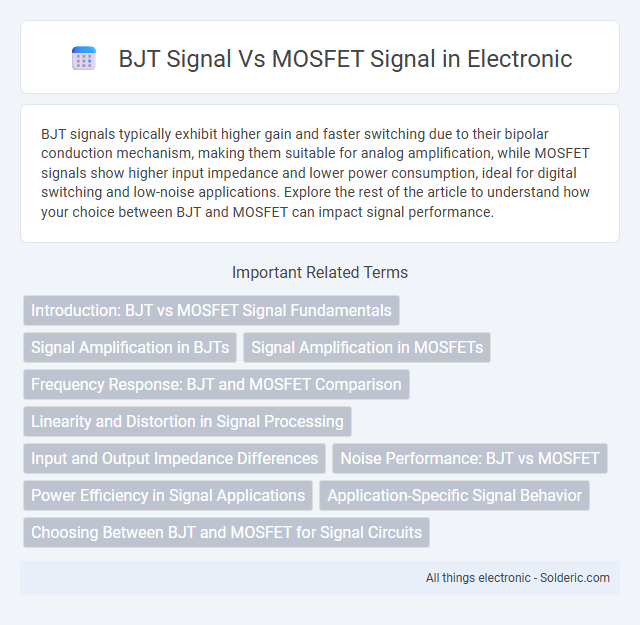 BJT Signal Vs MOSFET Signal in Electronic

BJT signals typically exhibit higher gain and faster switching due to their bipolar conduction mechanism, making them suitable for analog amplification, while MOSFET signals show higher input impedance and lower power consumption, ideal for digital switching and low-noise applications. Explore the rest of the article to understand how your choice between BJT and MOSFET can impact signal performance.

Important Related Terms

Introduction: BJT vs MOSFET Signal Fundamentals

Signal Amplification in BJTs

Signal Amplification in MOSFETs

Frequency Response: BJT and MOSFET Comparison

Linearity and Distortion in Signal Processing

Input and Output Impedance Differences

Noise Performance: BJT vs MOSFET

Power Efficiency in Signal Applications

Application-Specific Signal Behavior

Choosing Between BJT and MOSFET for Signal Circuits

All things electronic - Solderic.com